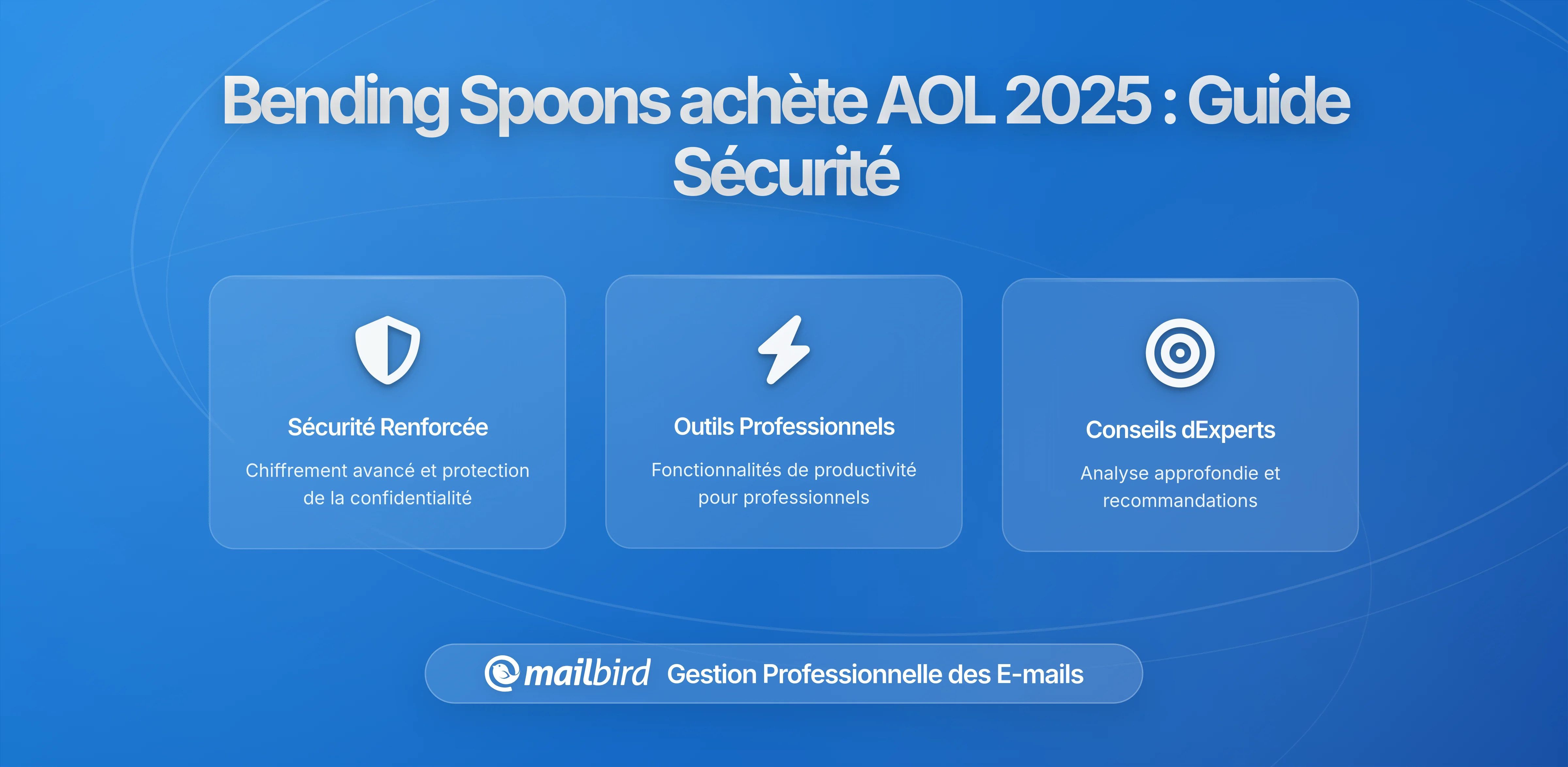 Bending Spoons achète AOL 2025 : Guide Sécurité

Sécurité Renforcée

Chiffrement avancé et protection de la confidentialité

Outils Professionnels

Fonctionnalités de productivité pour professionnels

Conseils dExperts

Analyse approfondie et recommandations

mailbird Gestion Professionnelle des E-mails